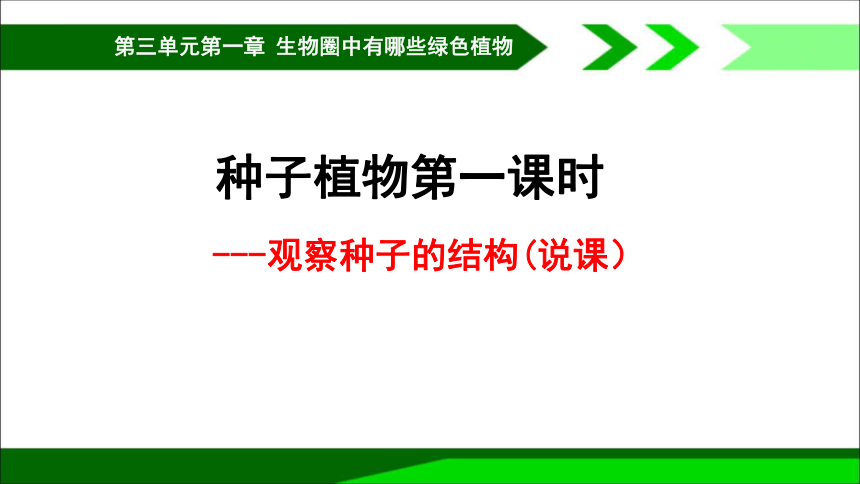 第三单元第一章 生物圈中有哪些绿色植物

种子植物第一课时

---观察种子的结构(说课)